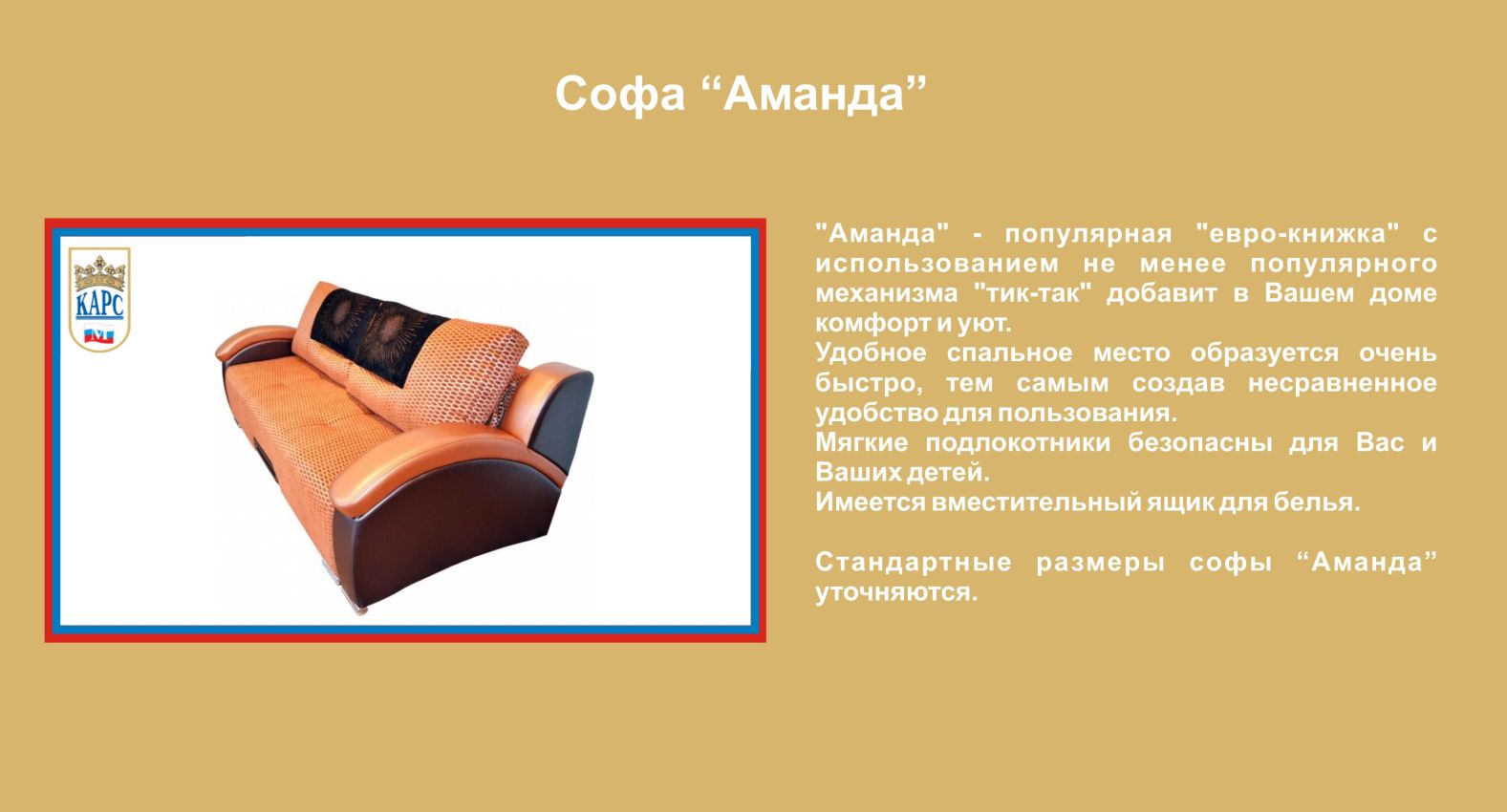 Софа “Аманда”

КАРС

"Аманда" - популярная "евро-книжка" с использованием не менее популярного механизма "тик-так" добавит в Вашем доме комфорт и уют.
Удобное спальное место образуется очень быстро, тем самым создав несравненное удобство для пользования.
Мягкие подлокотники безопасны для Вас и Ваших детей.
Имеется вместительный ящик для белья.

Стандартные размеры софы “Аманда” уточняются.